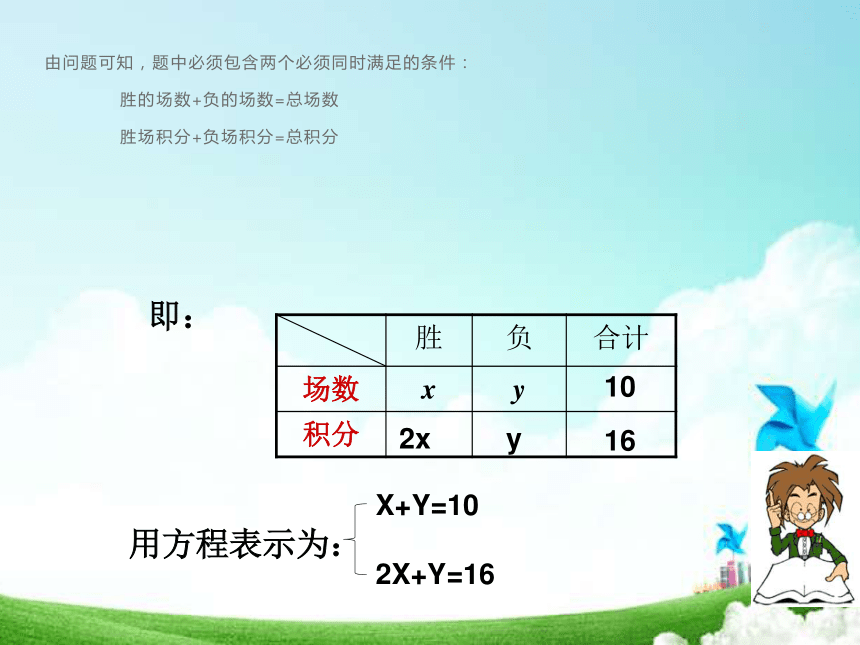 由问题可知，题中必须包含两个必须同时满足的条件：

胜的场数+负的场数=总场数

胜场积分+负场积分=总积分

即：

| | 胜 | 负 | 合计 |
|---|---|---|---|
| 场数 | $x$ | $y$ | 10 |
| 积分 | 2x | y | 16 |

用方程表示为：

X+Y=10

2X+Y=16